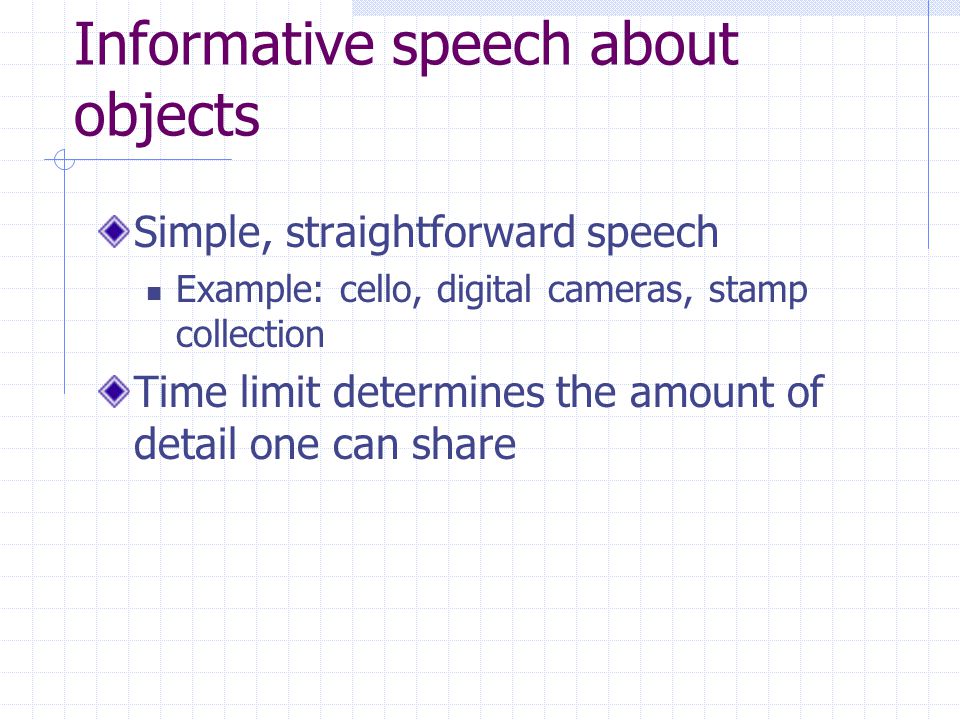 Informative speech about objects

Simple, straightforward speech

Example: cello, digital cameras, stamp collection

Time limit determines the amount of detail one can share